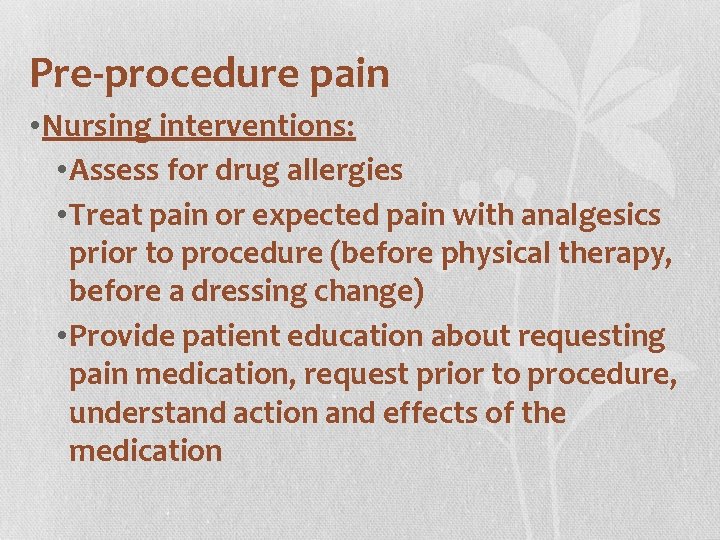 Pre-procedure pain

•Nursing interventions:

•Assess for drug allergies

•Treat pain or expected pain with analgesics prior to procedure (before physical therapy, before a dressing change)

•Provide patient education about requesting pain medication, request prior to procedure, understand action and effects of the medication